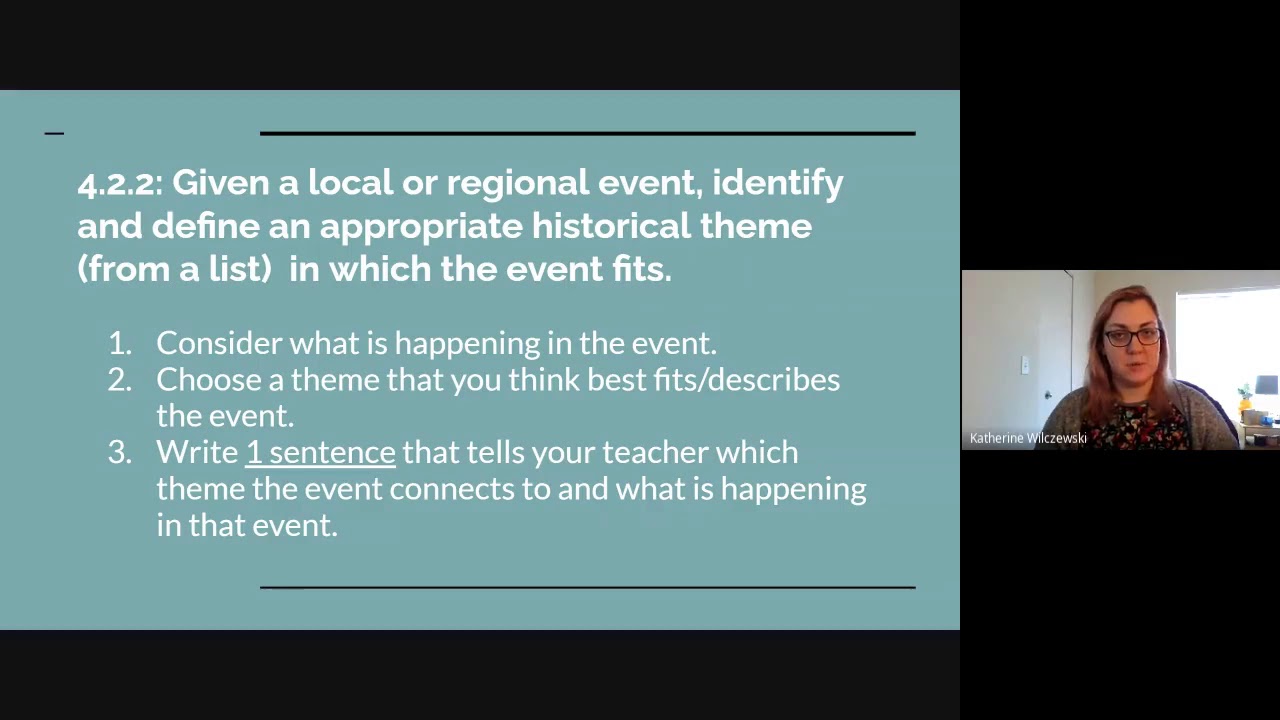 4.2.2: Given a local or regional event, identify and define an appropriate historical theme (from a list) in which the event fits.

1. Consider what is happening in the event.
2. Choose a theme that you think best fits/describes the event.
3. Write 1 sentence that tells your teacher which theme the event connects to and what is happening in that event.

Katherine Wilczewski